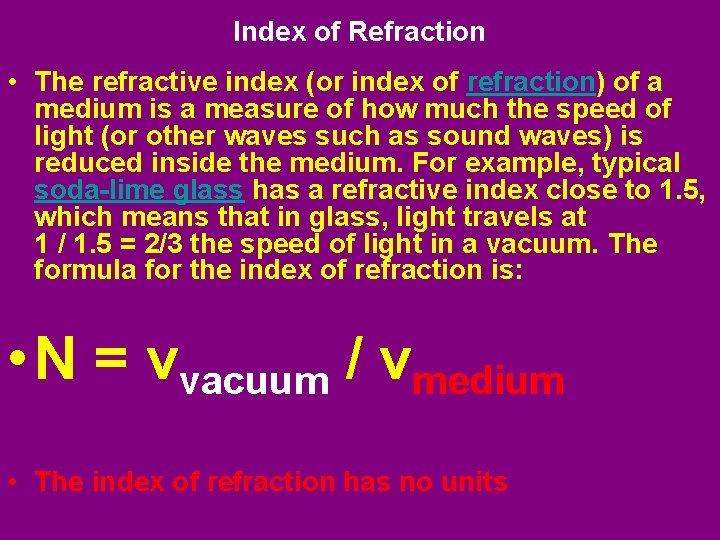 Index of Refraction

• The refractive index (or index of refraction) of a medium is a measure of how much the speed of light (or other waves such as sound waves) is reduced inside the medium. For example, typical soda-lime glass has a refractive index close to 1.5, which means that in glass, light travels at 1 / 1.5 = 2/3 the speed of light in a vacuum. The formula for the index of refraction is:

• $N = v_{vacuum} / v_{medium}$

• The index of refraction has no units